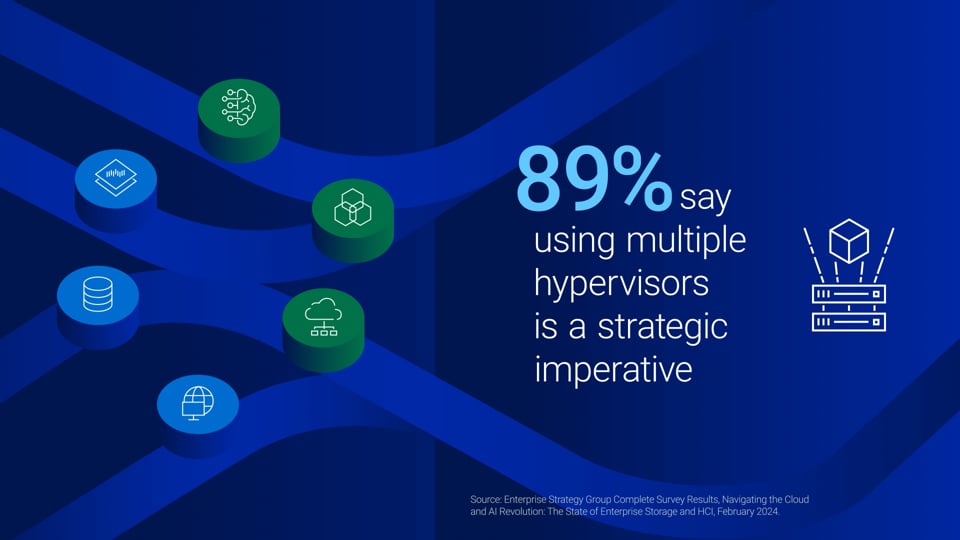 89% say using multiple hypervisors is a strategic imperative

Source: Enterprise Strategy Group Complete Survey Results, Navigating the Cloud and AI Revolution: The State of Enterprise Storage and HCI, February 2024.